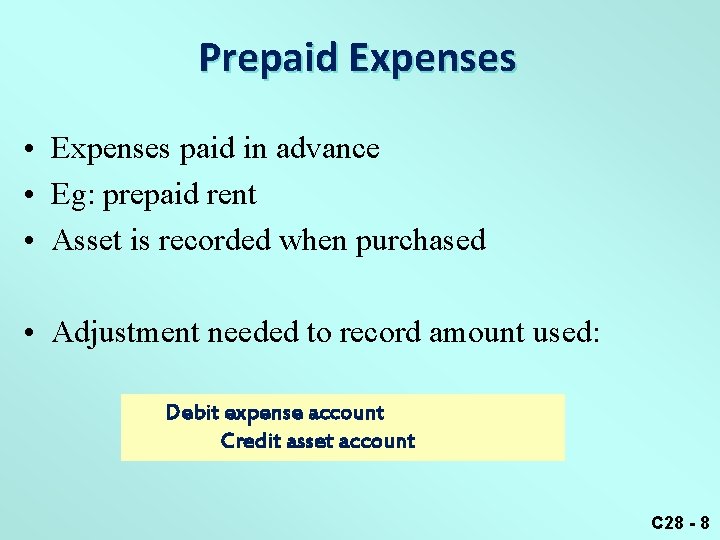 Prepaid Expenses

• Expenses paid in advance
• Eg: prepaid rent
• Asset is recorded when purchased

• Adjustment needed to record amount used:

Debit expense account
Credit asset account

C28 - 8